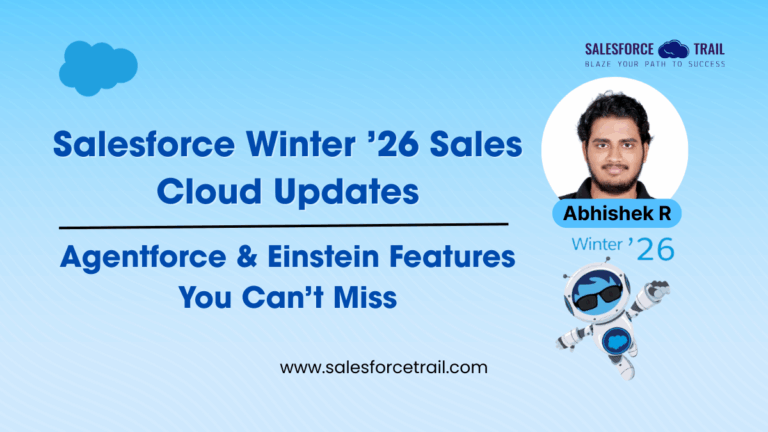 SALESFORCE TRAIL
BLAZE YOUR PATH TO SUCCESS

Salesforce Winter ’26 Sales Cloud Updates

Agentforce & Einstein Features You Can’t Miss

Abhishek R

Winter ’26

www.salesforcetrail.com